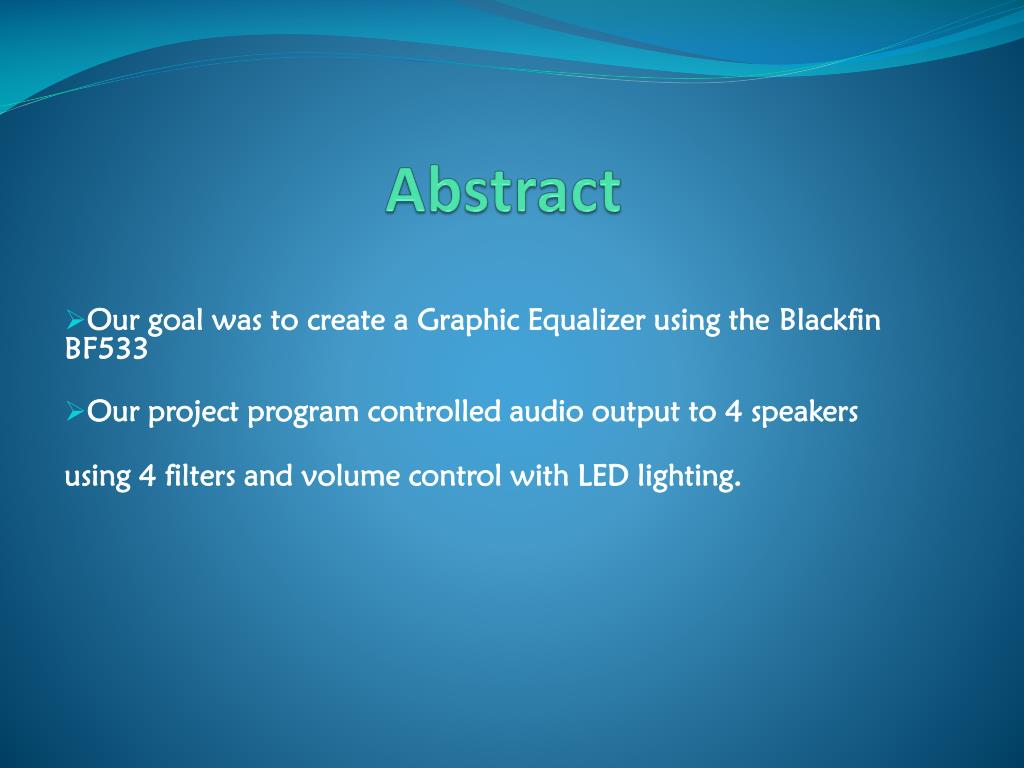 Abstract

➢Our goal was to create a Graphic Equalizer using the Blackfin BF533

➢Our project program controlled audio output to 4 speakers

using 4 filters and volume control with LED lighting.